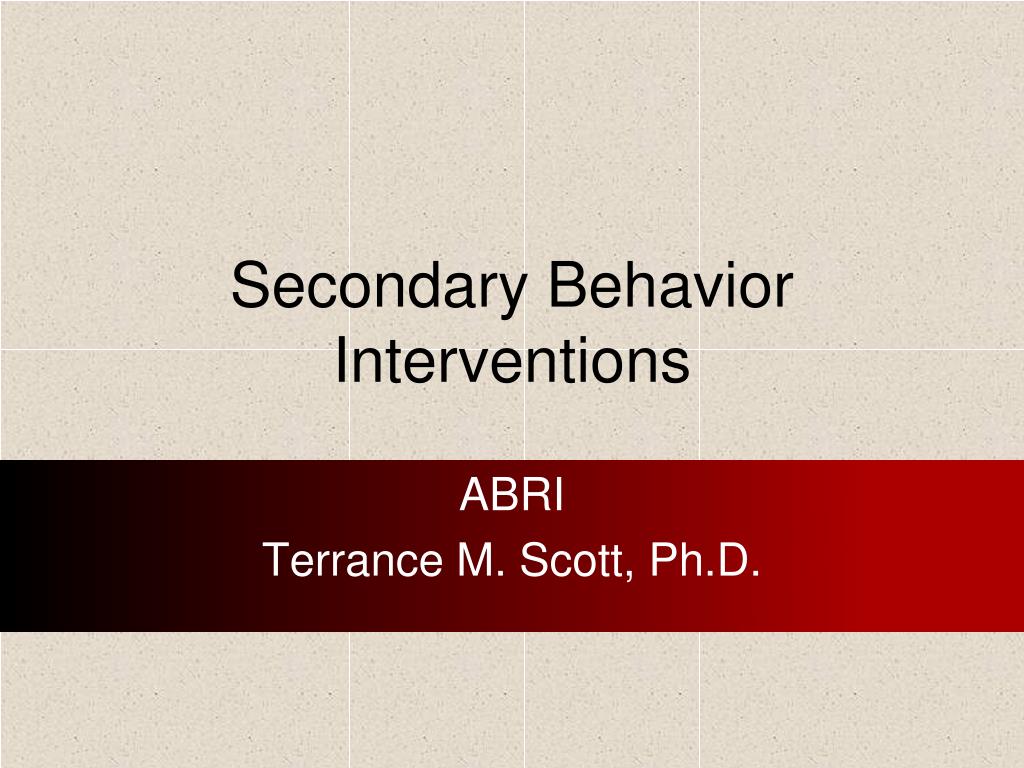 Secondary Behavior Interventions

ABRI
Terrance M. Scott, Ph.D.